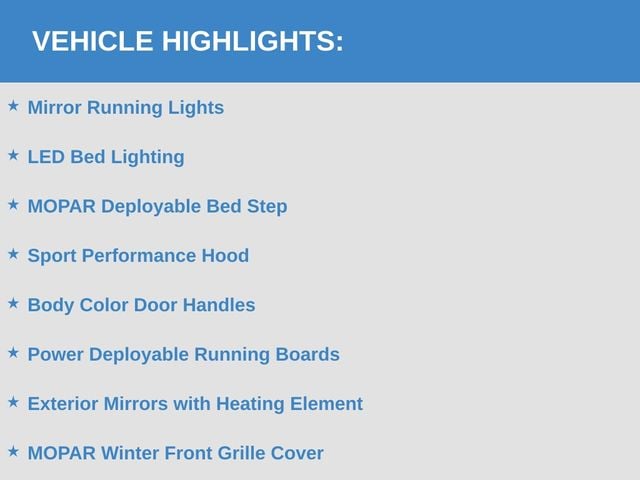 VEHICLE HIGHLIGHTS:

★ Mirror Running Lights

★ LED Bed Lighting

★ MOPAR Deployable Bed Step

★ Sport Performance Hood

★ Body Color Door Handles

★ Power Deployable Running Boards

★ Exterior Mirrors with Heating Element

★ MOPAR Winter Front Grille Cover